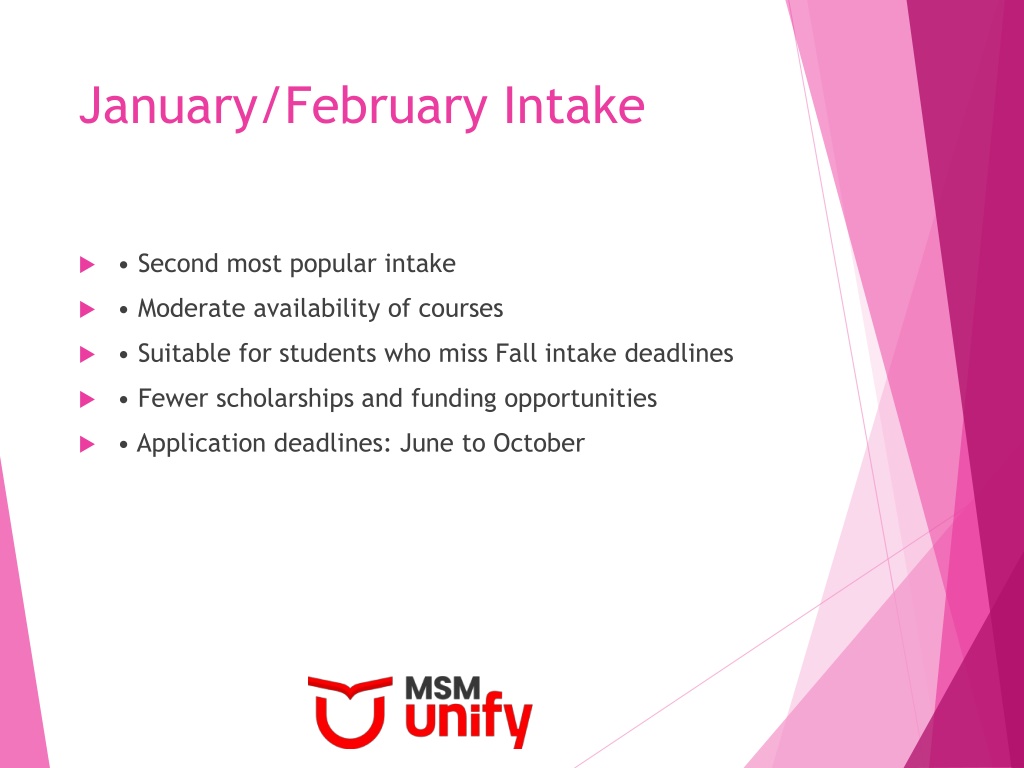 January/February Intake

• Second most popular intake
• Moderate availability of courses
• Suitable for students who miss Fall intake deadlines
• Fewer scholarships and funding opportunities
• Application deadlines: June to October

MSM unify